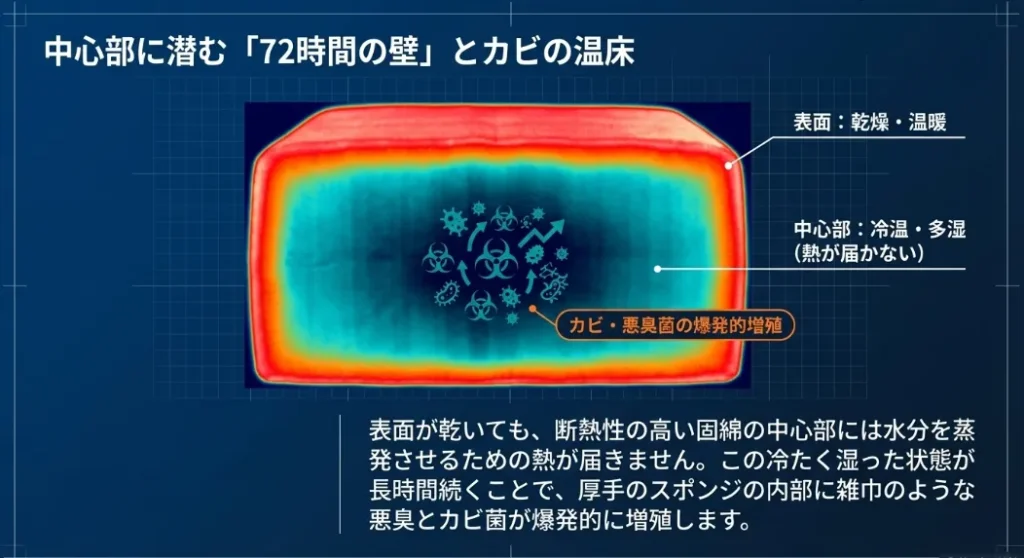 中心部に潜む「72時間の壁」とカビの温床

表面：乾燥・温暖

中心部：冷温・多湿
(熱が届かない)

カビ・悪臭菌の爆発的増殖

表面が乾いても、断熱性の高い固綿の中心部には水分を蒸発させるための熱が届きません。この冷たく湿った状態が長時間続くことで、厚手のスポンジの内部に雑巾のような悪臭とカビ菌が爆発的に増殖します。